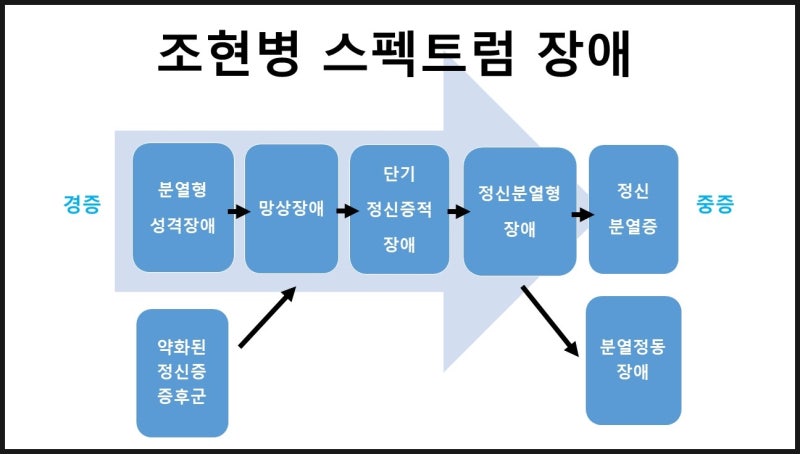 조현병 스펙트럼 장애

경증

분열형 성격장애

망상장애

단기 정신증적 장애

정신분열형 장애

정신 분열증

중증

약화된 정신증 증후군

분열정동 장애